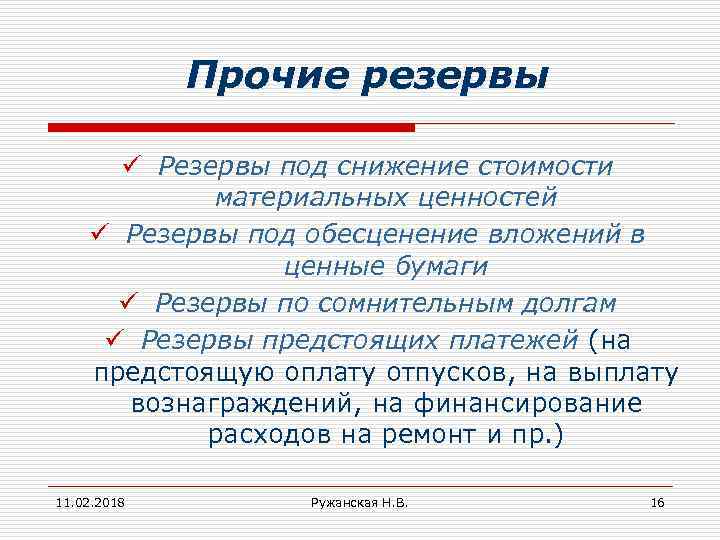 Прочие резервы

✓ Резервы под снижение стоимости материальных ценностей

✓ Резервы под обесценение вложений в ценные бумаги

✓ Резервы по сомнительным долгам

✓ Резервы предстоящих платежей (на предстоящую оплату отпусков, на выплату вознаграждений, на финансирование расходов на ремонт и пр.)

11.02.2018 Ружанская Н.В. 16